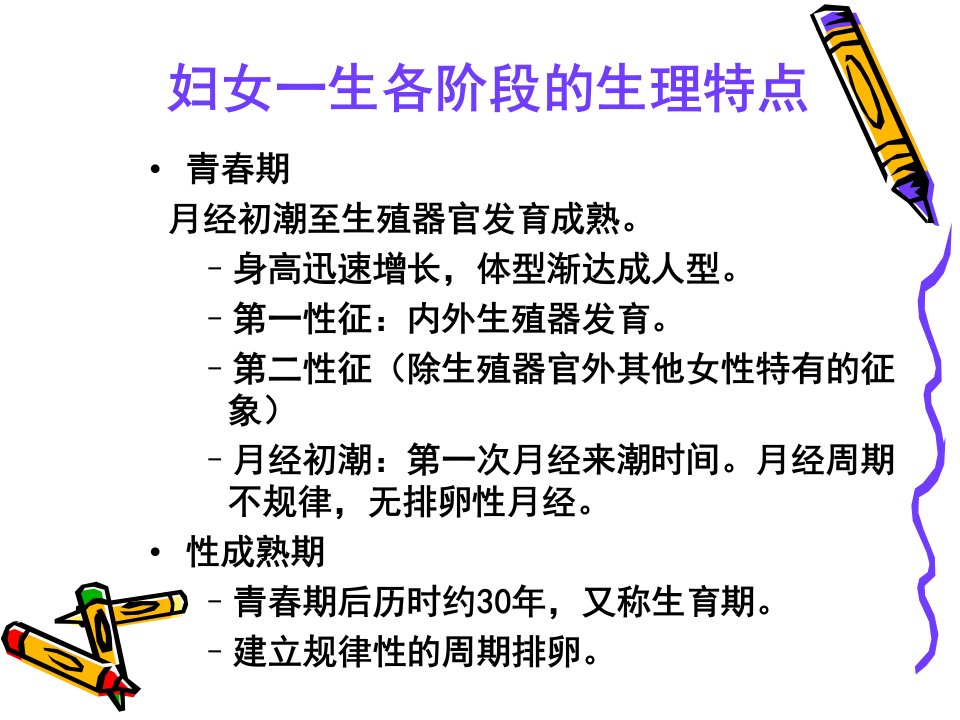 妇女一生各阶段的生理特点

• 青春期

月经初潮至生殖器官发育成熟。

– 身高迅速增长，体型渐达成人型。

– 第一性征：内外生殖器发育。

– 第二性征（除生殖器官外其他女性特有的征象）

– 月经初潮：第一次月经来潮时间。月经周期不规律，无排卵性月经。

• 性成熟期

– 青春期后历时约30年，又称生育期。

– 建立规律性的周期排卵。